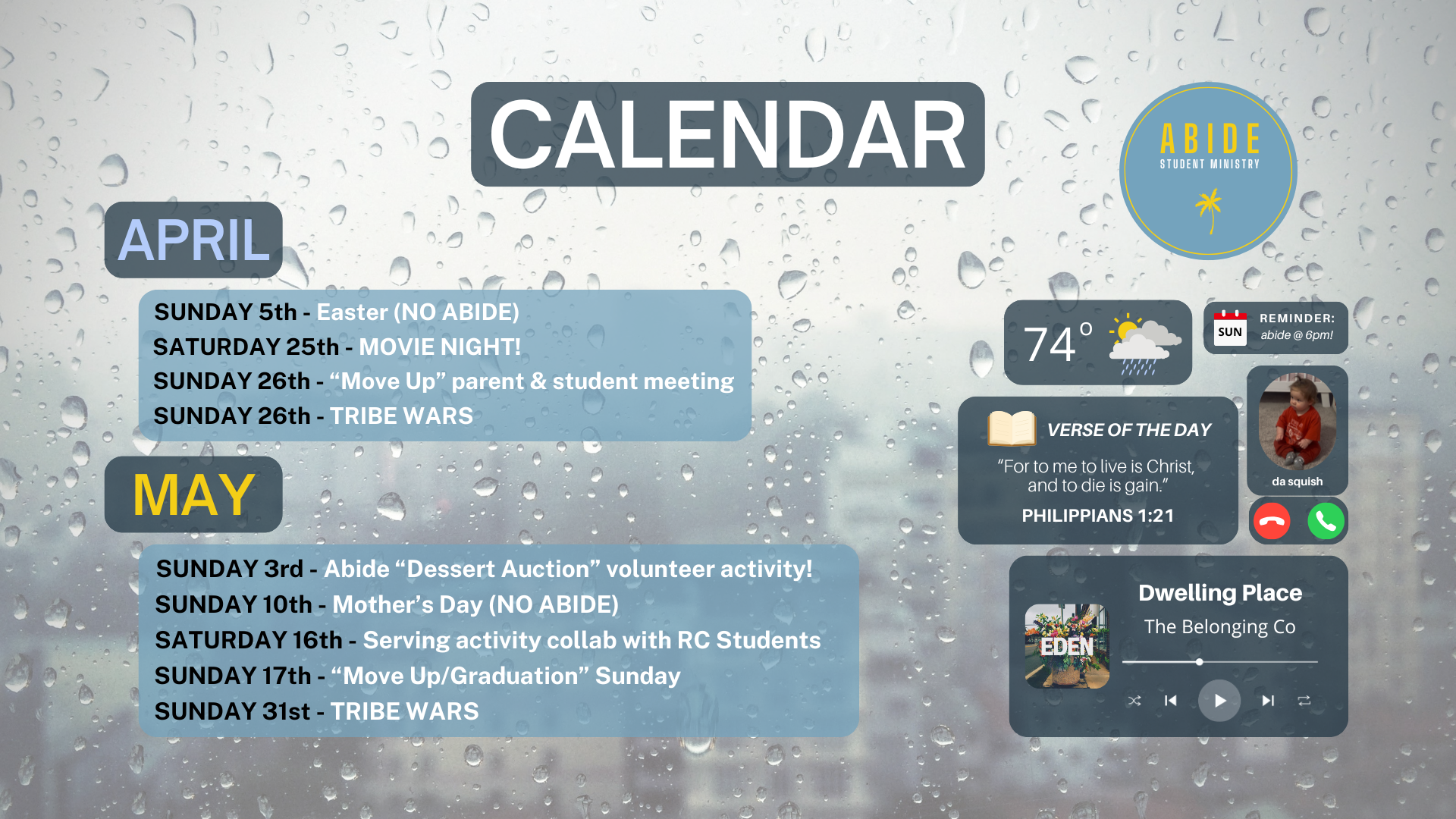 CALENDAR

ABIDE
STUDENT MINISTRY

APRIL

SUNDAY 5th - Easter (NO ABIDE)
SATURDAY 25th - MOVIE NIGHT!
SUNDAY 26th - “Move Up” parent & student meeting
SUNDAY 26th - TRIBE WARS

MAY

SUNDAY 3rd - Abide “Dessert Auction” volunteer activity!
SUNDAY 10th - Mother’s Day (NO ABIDE)
SATURDAY 16th - Serving activity collab with RC Students
SUNDAY 17th - “Move Up/Graduation” Sunday
SUNDAY 31st - TRIBE WARS

74°

SUN
REMINDER:
abide @ 6pm!

VERSE OF THE DAY
“For to me to live is Christ, and to die is gain.”
PHILIPPIANS 1:21

da squish

EDEN
Dwelling Place
The Belonging Co